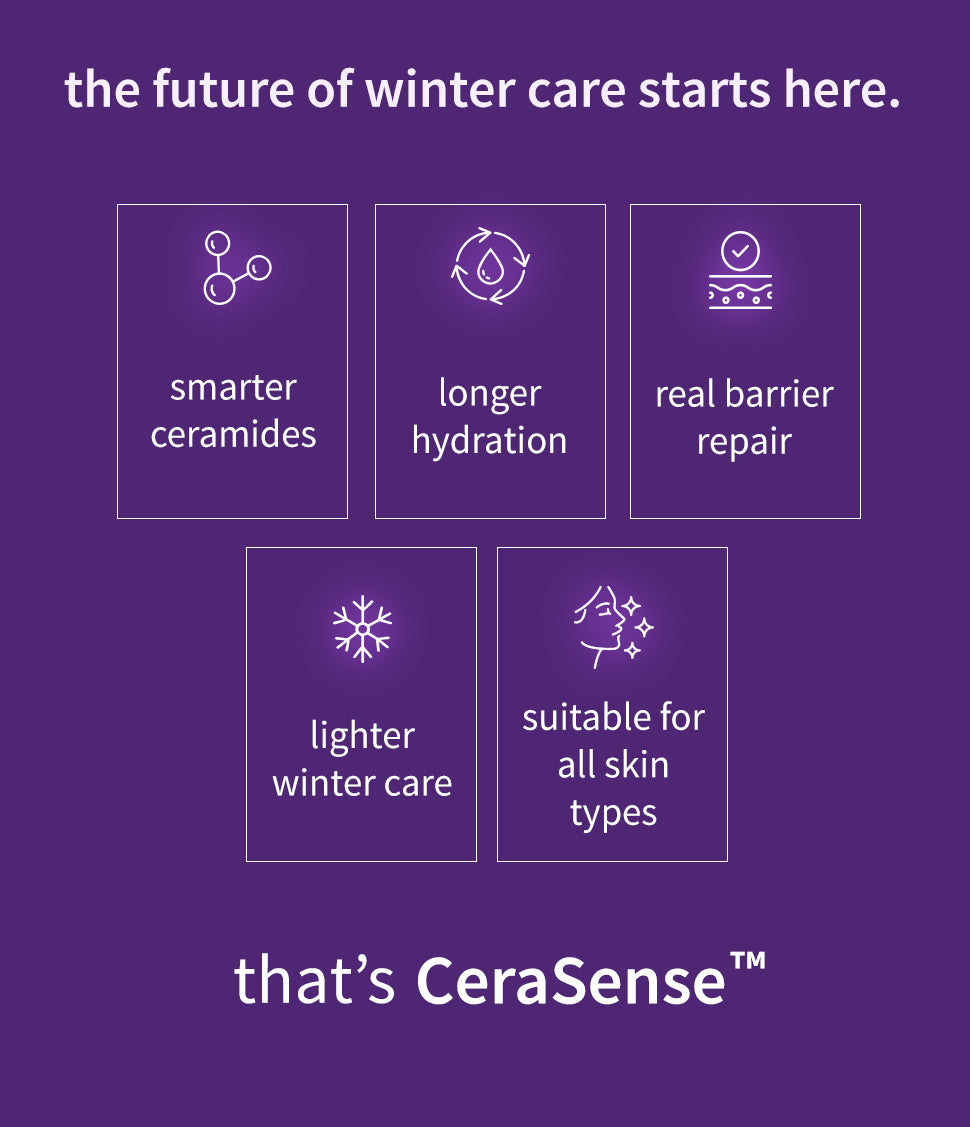 the future of winter care starts here.

smarter ceramides

longer hydration

real barrier repair

lighter winter care

suitable for all skin types

that’s CeraSense™